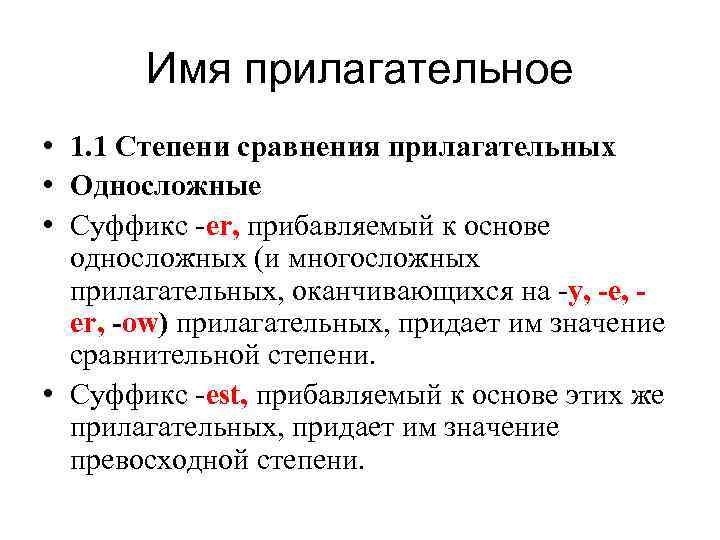 Имя прилагательное

• 1.1 Степени сравнения прилагательных
• Односложные
• Суффикс -er, прибавляемый к основе односложных (и многосложных прилагательных, оканчивающихся на -y, -e, -er, -ow) прилагательных, придает им значение сравнительной степени.
• Суффикс -est, прибавляемый к основе этих же прилагательных, придает им значение превосходной степени.